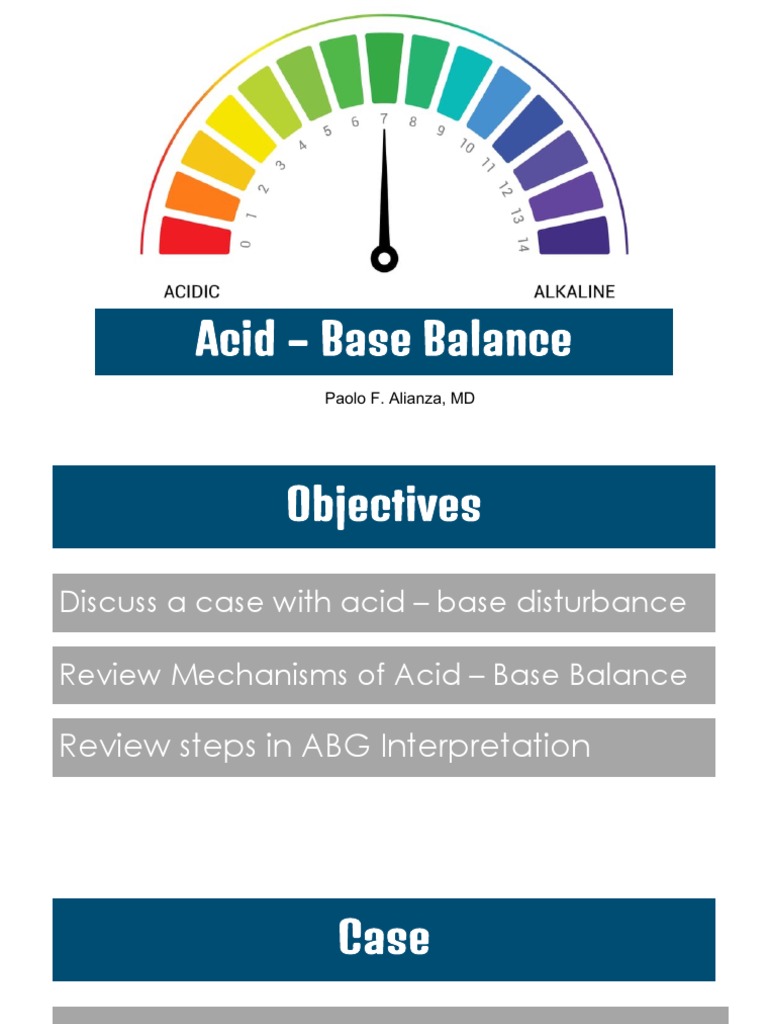 0 1 2 3 4 5 6 7 8 9 10 11 12 13 14

ACIDIC

ALKALINE

Acid – Base Balance

Paolo F. Alianza, MD

Objectives

Discuss a case with acid – base disturbance

Review Mechanisms of Acid – Base Balance

Review steps in ABG Interpretation

Case